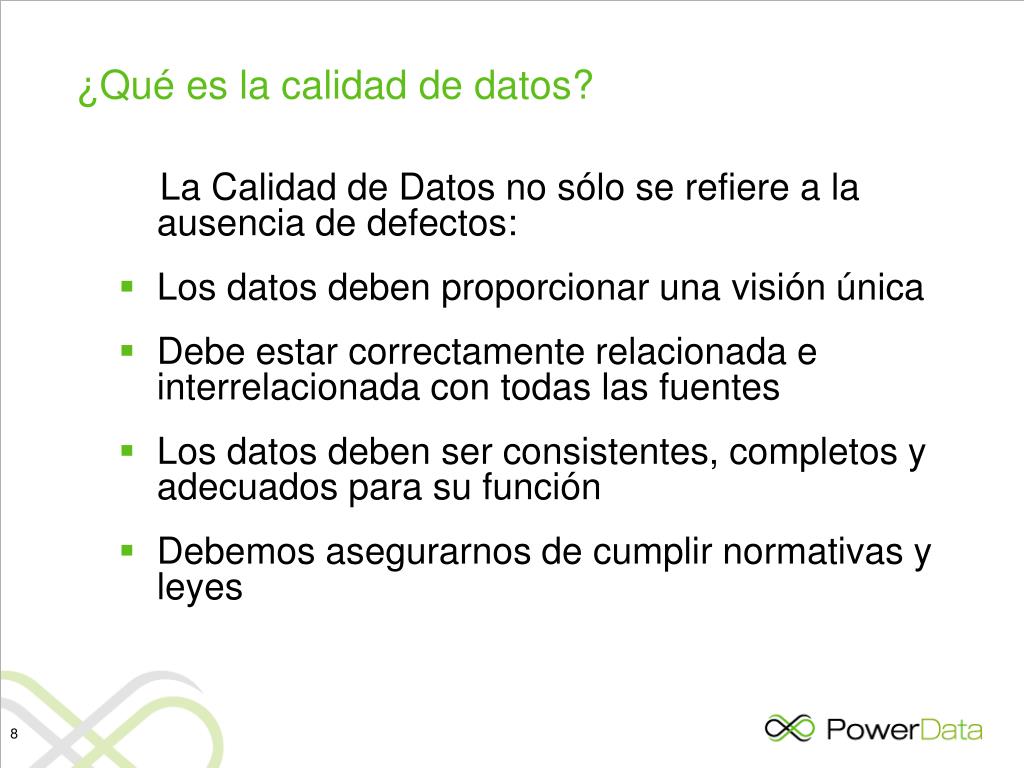 ¿Qué es la calidad de datos?

La Calidad de Datos no sólo se refiere a la ausencia de defectos:

- Los datos deben proporcionar una visión única
- Debe estar correctamente relacionada e interrelacionada con todas las fuentes
- Los datos deben ser consistentes, completos y adecuados para su función
- Debemos asegurarnos de cumplir normativas y leyes

8

PowerData